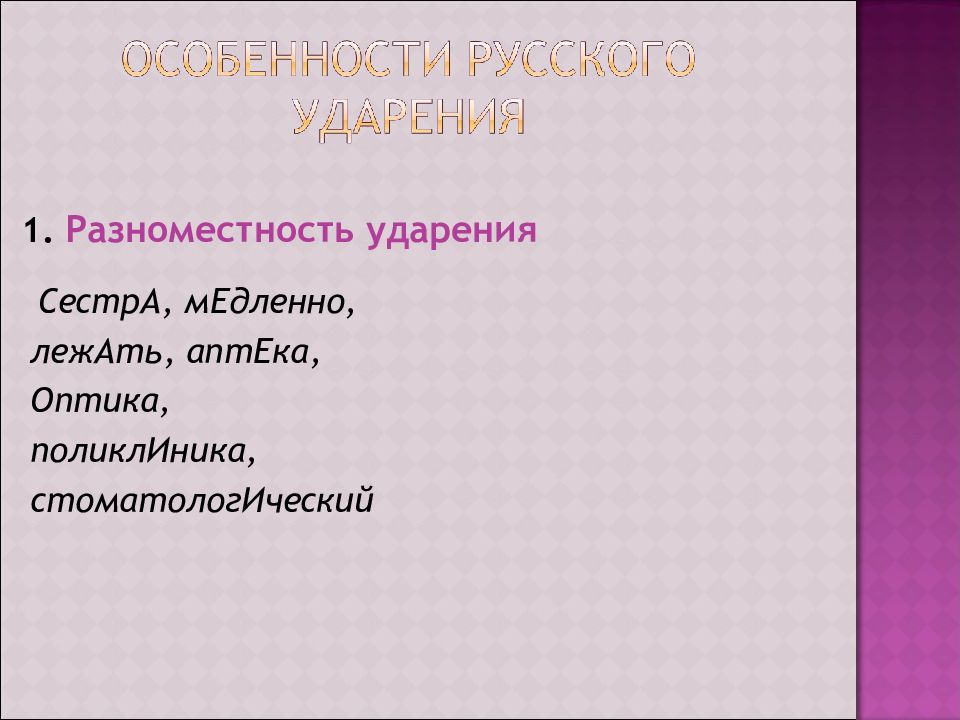 ОСОБЕННОСТИ РУССКОГО УДАРЕНИЯ

1. Разноместность ударения

СестрА, мЕдленно, лежАть, аптЕка, Оптика, поликлИника, стоматологИческий